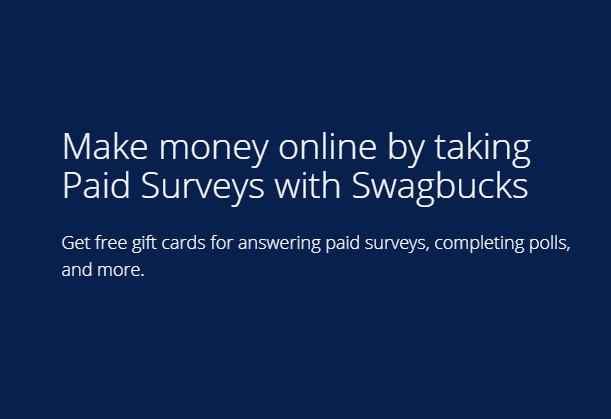 Make money online by taking Paid Surveys with Swagbucks

Get free gift cards for answering paid surveys, completing polls, and more.